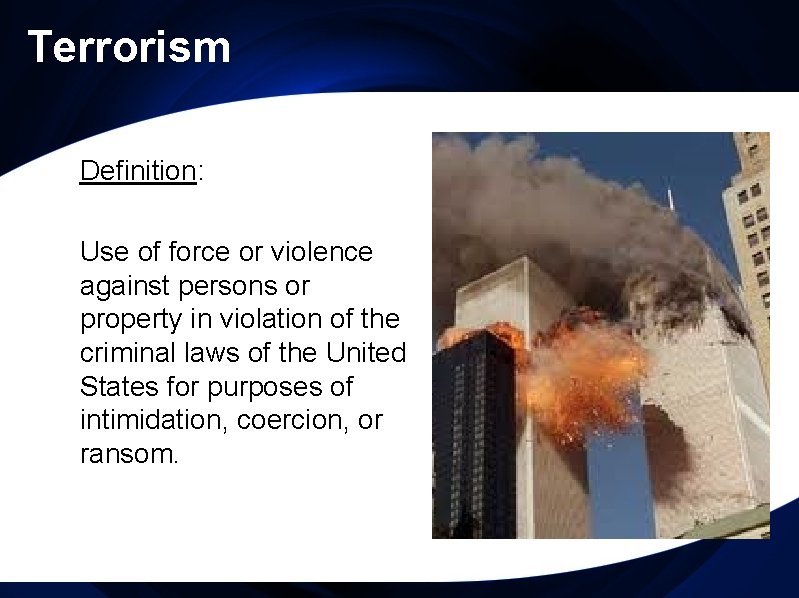 Terrorism

Definition:

Use of force or violence against persons or property in violation of the criminal laws of the United States for purposes of intimidation, coercion, or ransom.